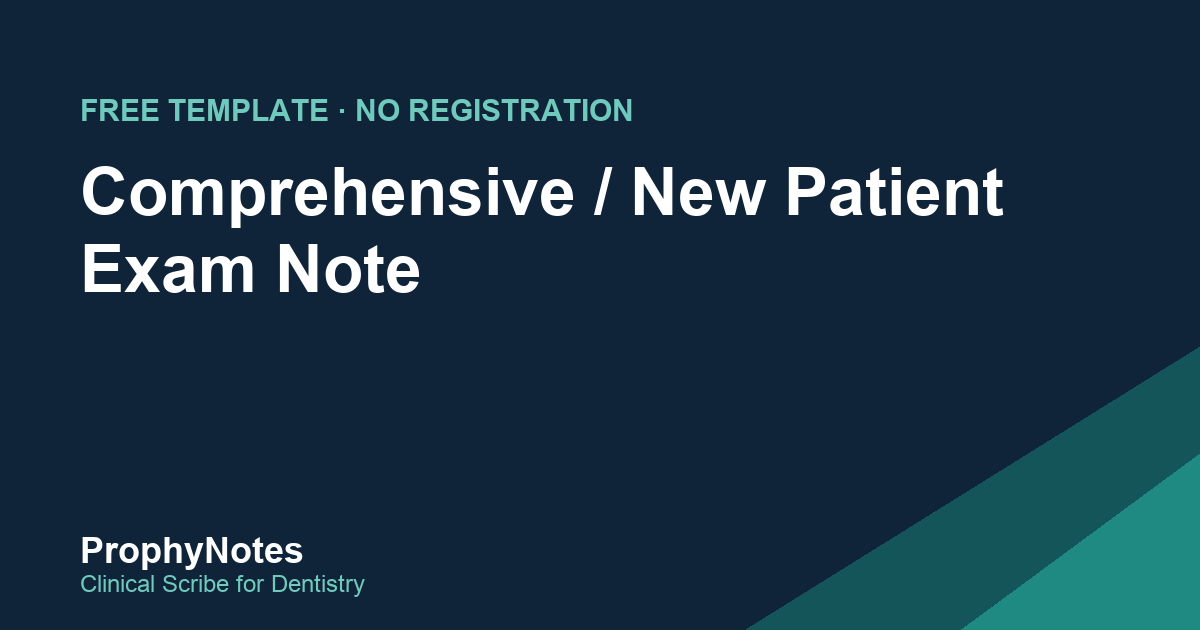 FREE TEMPLATE · NO REGISTRATION

Comprehensive / New Patient Exam Note

ProphyNotes
Clinical Scribe for Dentistry